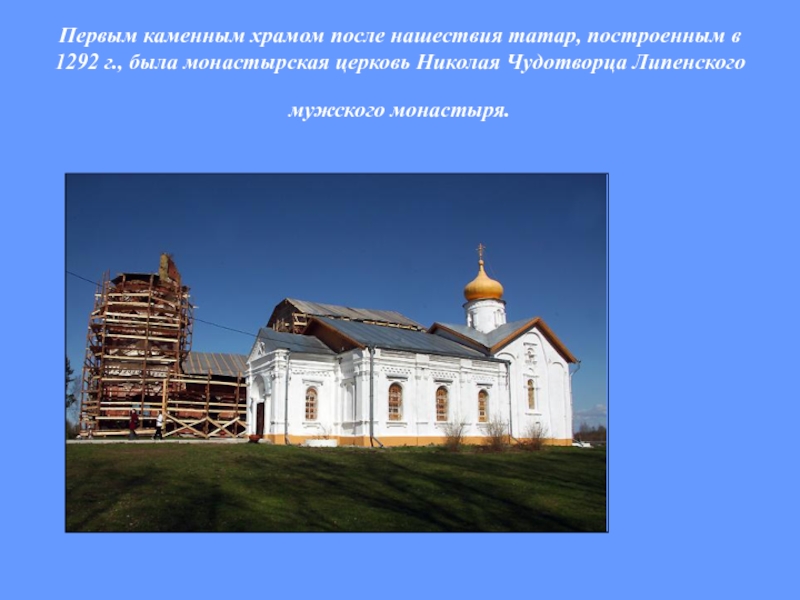 Первым каменным храмом после нашествия татар, построенным в 1292 г., была монастырская церковь Николая Чудотворца Липенского

мужского монастыря.